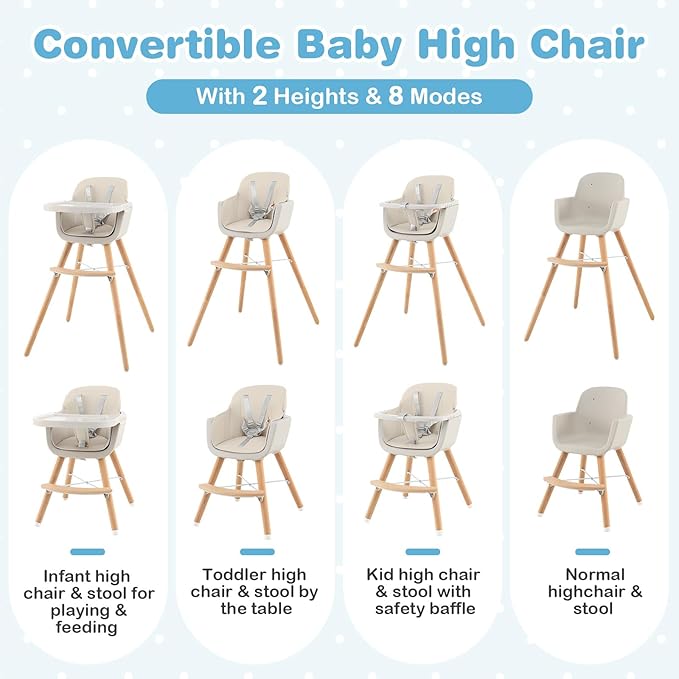 Convertible Baby High Chair

With 2 Heights & 8 Modes

Infant high chair & stool for playing & feeding

Toddler high chair & stool by the table

Kid high chair & stool with safety baffle

Normal highchair & stool